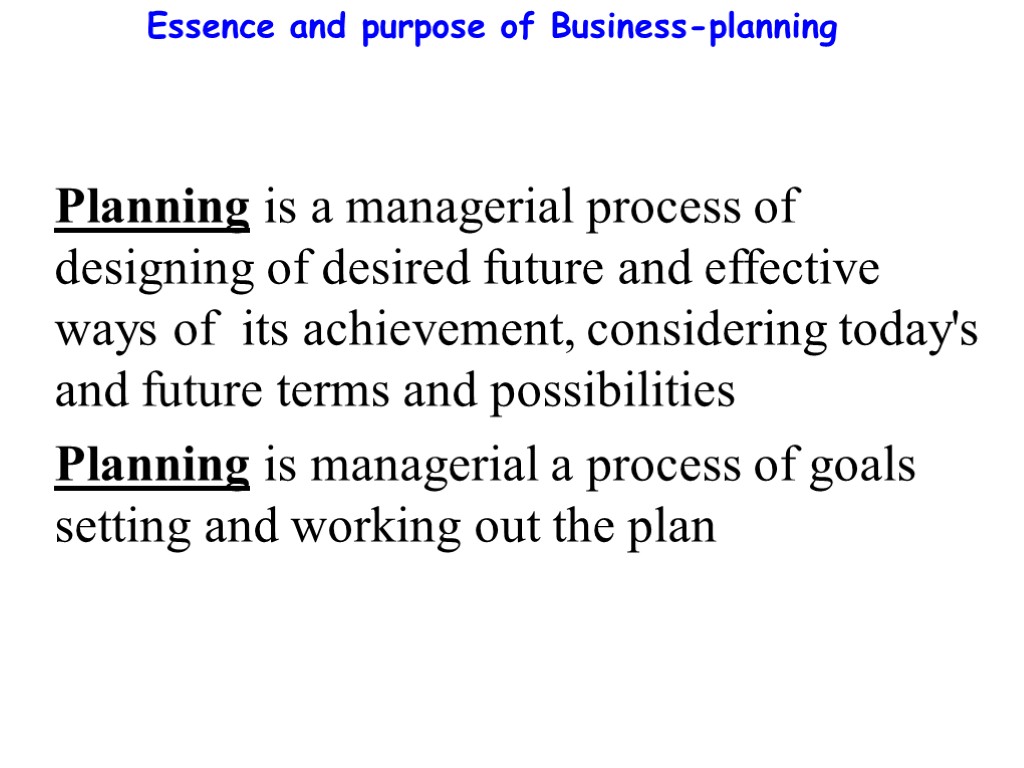 Essence and purpose of Business-planning

Planning is a managerial process of designing of desired future and effective ways of its achievement, considering today's and future terms and possibilities

Planning is managerial a process of goals setting and working out the plan